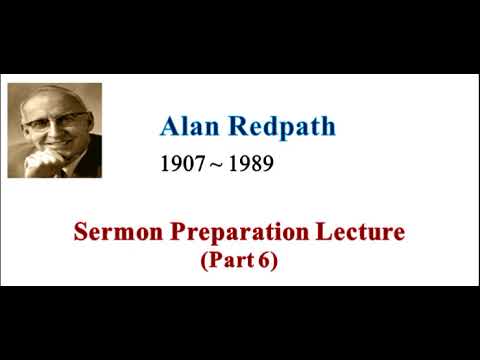 Alan Redpath
1907 ~ 1989

Sermon Preparation Lecture
(Part 6)